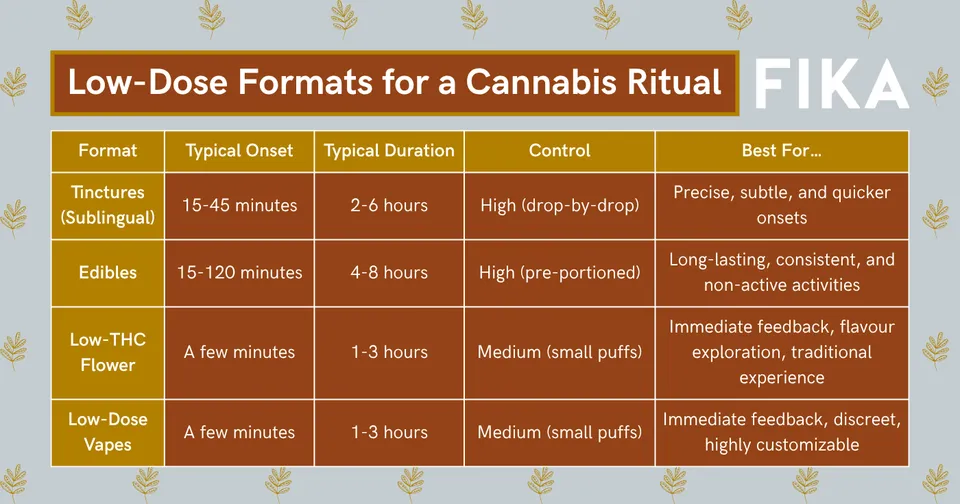 Low-Dose Formats for a Cannabis Ritual

FIKA

| Format | Typical Onset | Typical Duration | Control | Best For... |
|---|---|---|---|---|
| Tinctures (Sublingual) | 15-45 minutes | 2-6 hours | High (drop-by-drop) | Precise, subtle, and quicker onsets |
| Edibles | 15-120 minutes | 4-8 hours | High (pre-portioned) | Long-lasting, consistent, and non-active activities |
| Low-THC Flower | A few minutes | 1-3 hours | Medium (small puffs) | Immediate feedback, flavour exploration, traditional experience |
| Low-Dose Vapes | A few minutes | 1-3 hours | Medium (small puffs) | Immediate feedback, discreet, highly customizable |